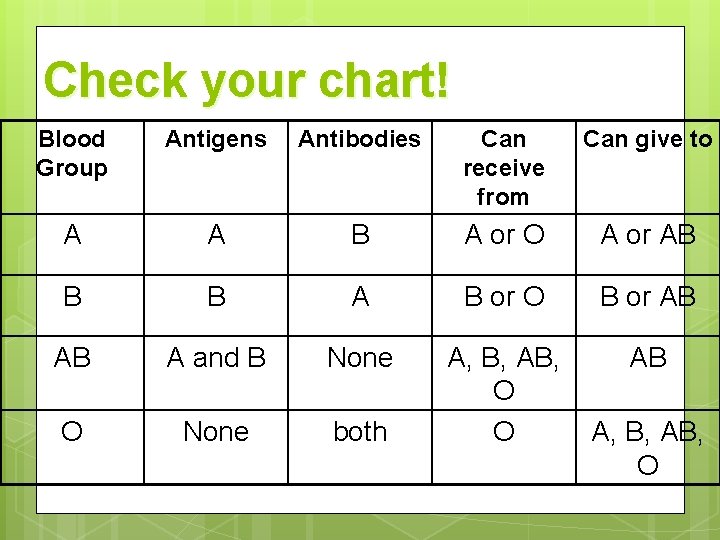 Check your chart!

| Blood Group | Antigens | Antibodies | Can receive from | Can give to |
|---|---|---|---|---|
| A | A | B | A or O | A or AB |
| B | B | A | B or O | B or AB |
| AB | A and B | None | A, B, AB, O | AB |
| O | None | both | O | A, B, AB, O |